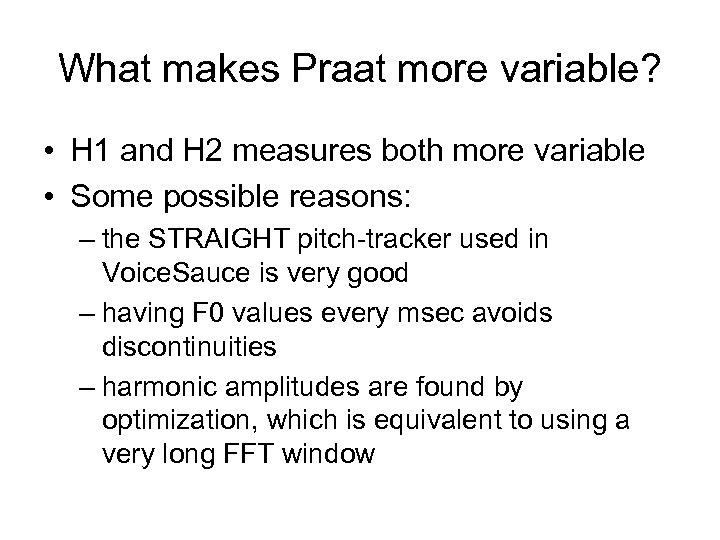 What makes Praat more variable?

• H1 and H2 measures both more variable
• Some possible reasons:
– the STRAIGHT pitch-tracker used in VoiceSauce is very good
– having F0 values every msec avoids discontinuities
– harmonic amplitudes are found by optimization, which is equivalent to using a very long FFT window